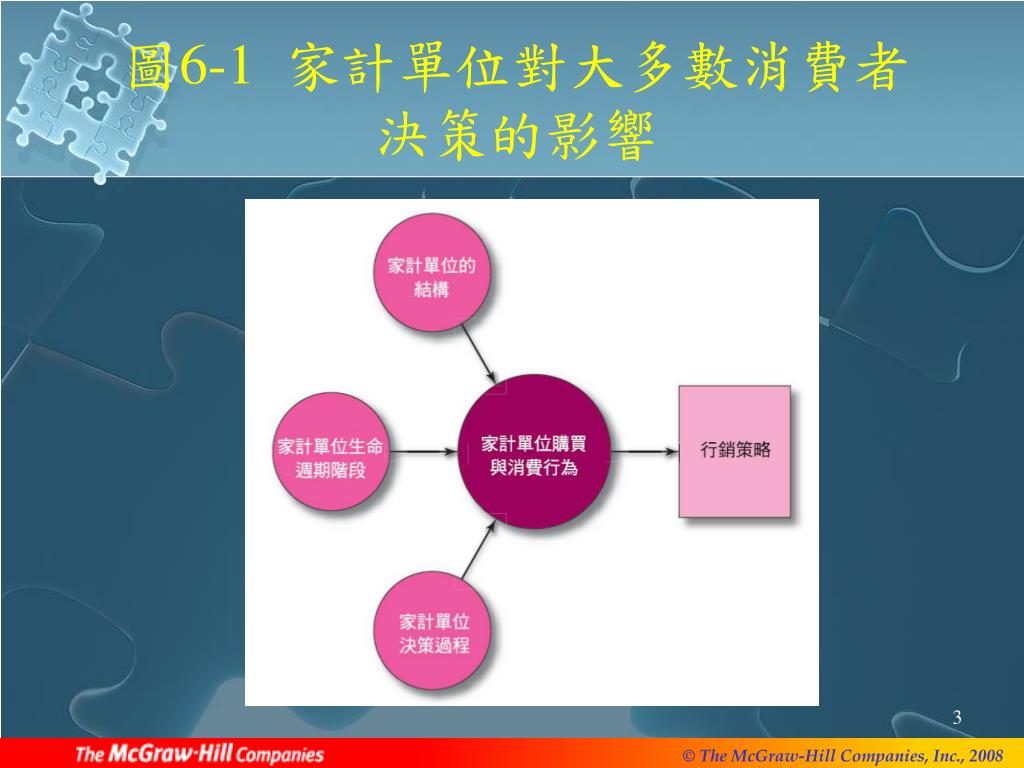 圖6-1 家計單位對大多數消費者決策的影響

家計單位的結構

家計單位生命週期階段

家計單位購買與消費行為

行銷策略

家計單位決策過程

3

The McGraw-Hill Companies

© The McGraw-Hill Companies, Inc., 2008